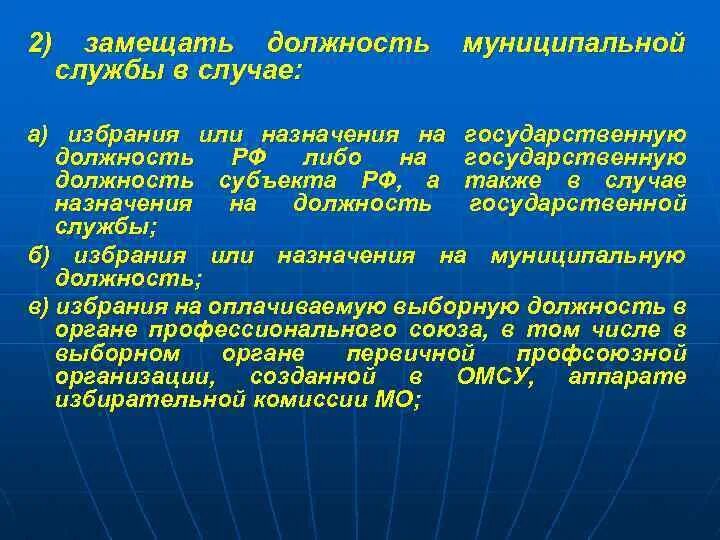 2) замещать должность муниципальной службы в случае:

а) избрания или назначения на государственную должность РФ либо на государственную должность субъекта РФ, а также в случае назначения на должность государственной службы;

б) избрания или назначения на муниципальную должность;

в) избрания на оплачиваемую выборную должность в органе профессионального союза, в том числе в выборном органе первичной профсоюзной организации, созданной в ОМСУ, аппарате избирательной комиссии МО;